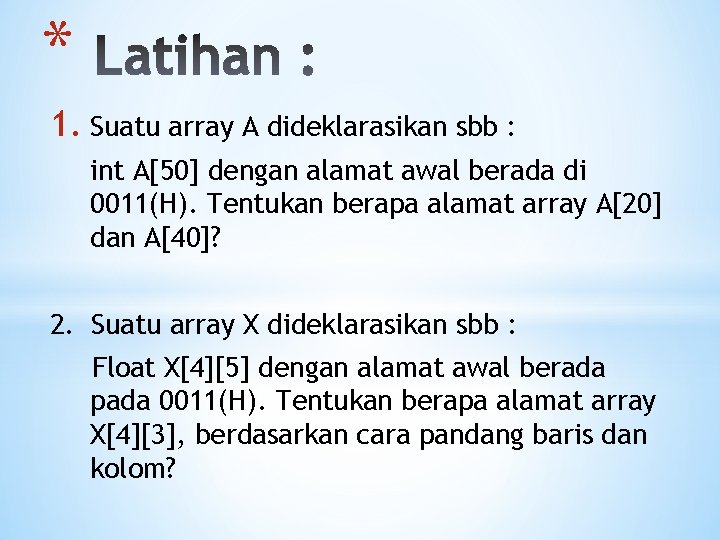 * Latihan :

1. Suatu array A dideklarasikan sbb :

int A[50] dengan alamat awal berada di 0011(H). Tentukan berapa alamat array A[20] dan A[40]?

2. Suatu array X dideklarasikan sbb :

Float X[4][5] dengan alamat awal berada pada 0011(H). Tentukan berapa alamat array X[4][3], berdasarkan cara pandang baris dan kolom?